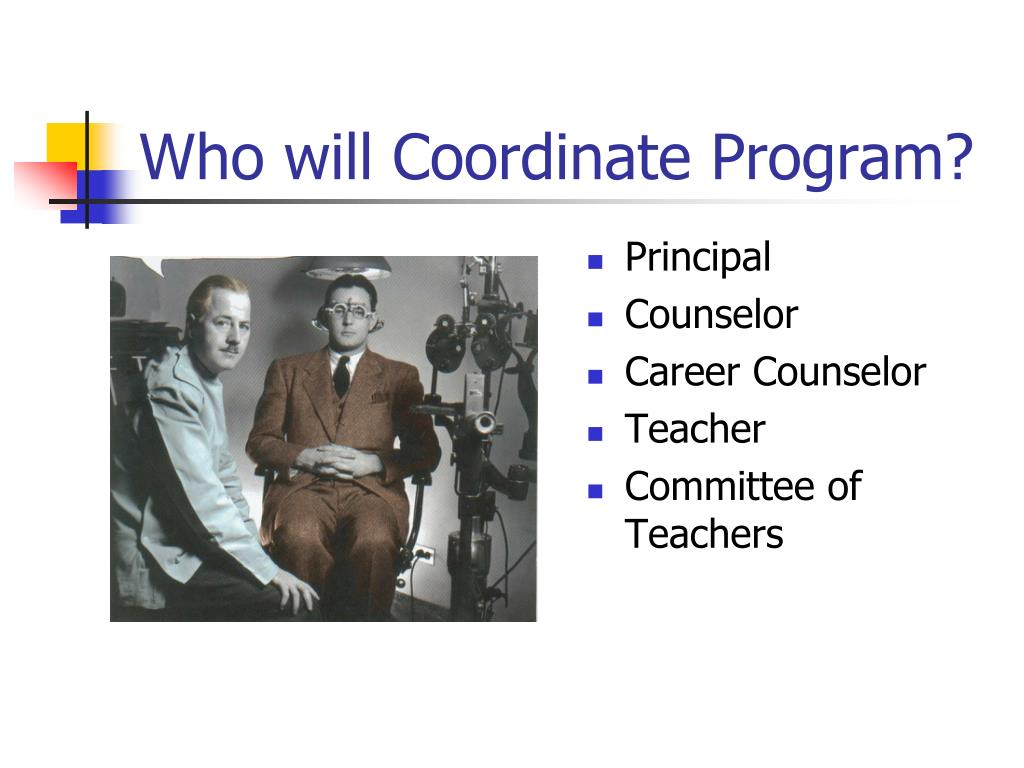 Who will Coordinate Program?

- Principal
- Counselor
- Career Counselor
- Teacher
- Committee of Teachers